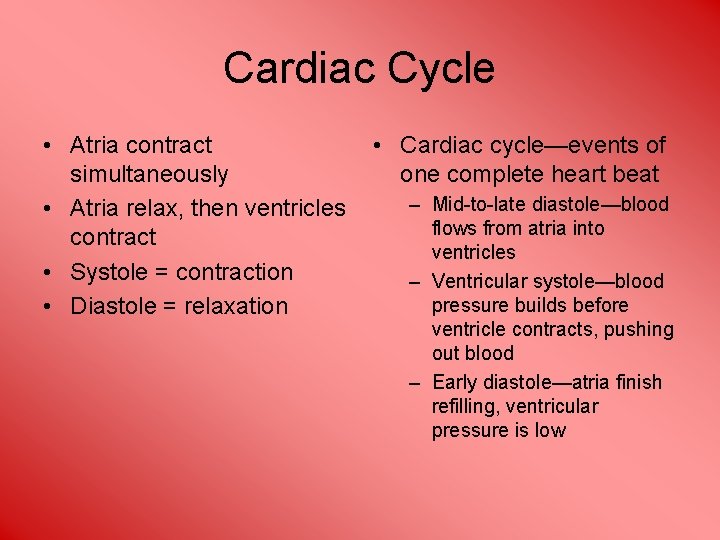 Cardiac Cycle

• Atria contract simultaneously
• Atria relax, then ventricles contract
• Systole = contraction
• Diastole = relaxation

• Cardiac cycle—events of one complete heart beat
– Mid-to-late diastole—blood flows from atria into ventricles
– Ventricular systole—blood pressure builds before ventricle contracts, pushing out blood
– Early diastole—atria finish refilling, ventricular pressure is low